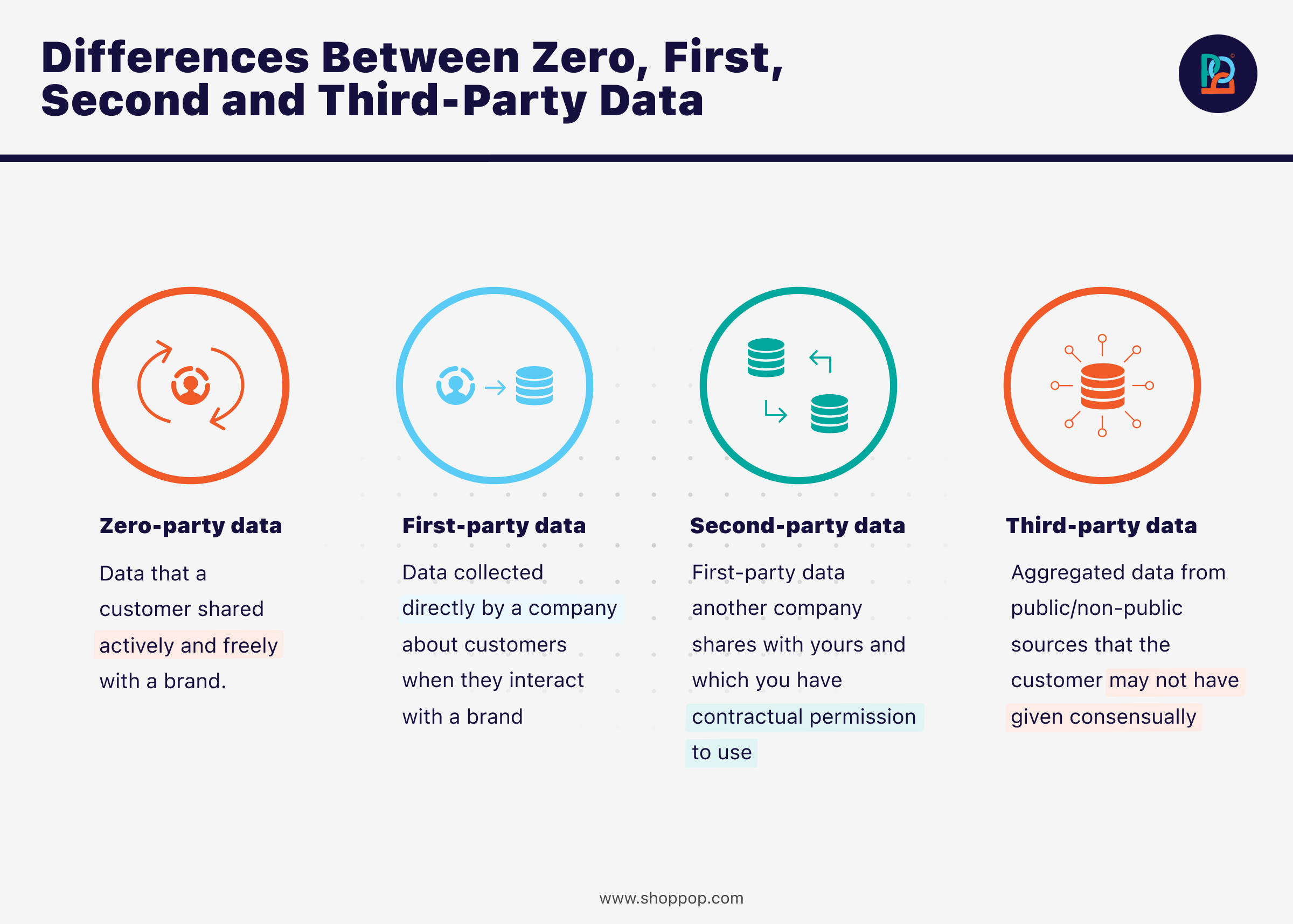 Differences Between Zero, First, Second and Third-Party Data

Zero-party data

Data that a customer shared actively and freely with a brand.

First-party data

Data collected directly by a company about customers when they interact with a brand

Second-party data

First-party data another company shares with yours and which you have contractual permission to use

Third-party data

Aggregated data from public/non-public sources that the customer may not have given consensually

www.shoppop.com